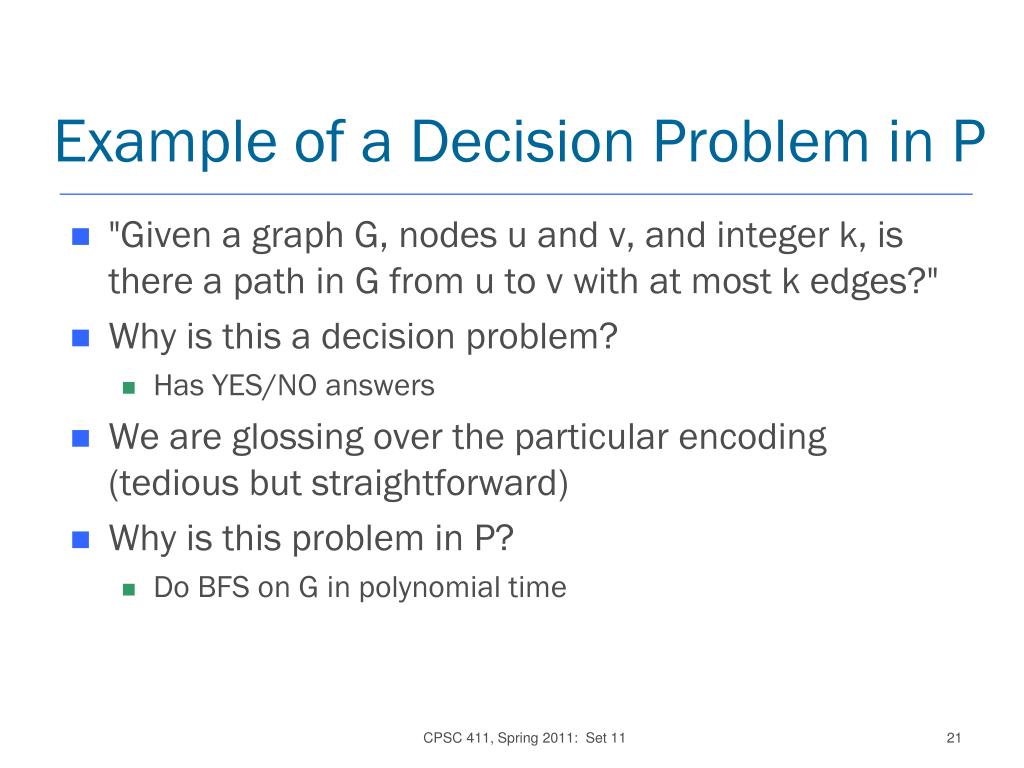 Example of a Decision Problem in P

"Given a graph G, nodes u and v, and integer k, is there a path in G from u to v with at most k edges?"

Why is this a decision problem?

Has YES/NO answers

We are glossing over the particular encoding (tedious but straightforward)

Why is this problem in P?

Do BFS on G in polynomial time

CPSC 411, Spring 2011: Set 11

21